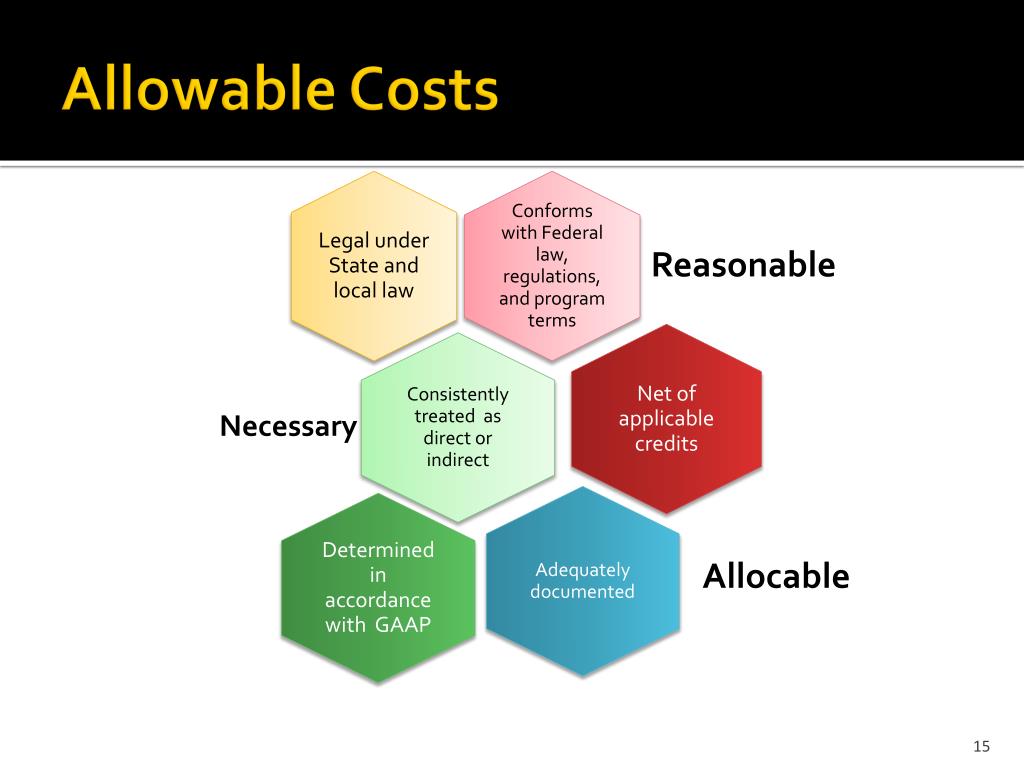 Allowable Costs

Legal under State and local law

Conforms with Federal law, regulations, and program terms

Reasonable

Necessary

Consistently treated as direct or indirect

Net of applicable credits

Determined in accordance with GAAP

Adequately documented

Allocable

15